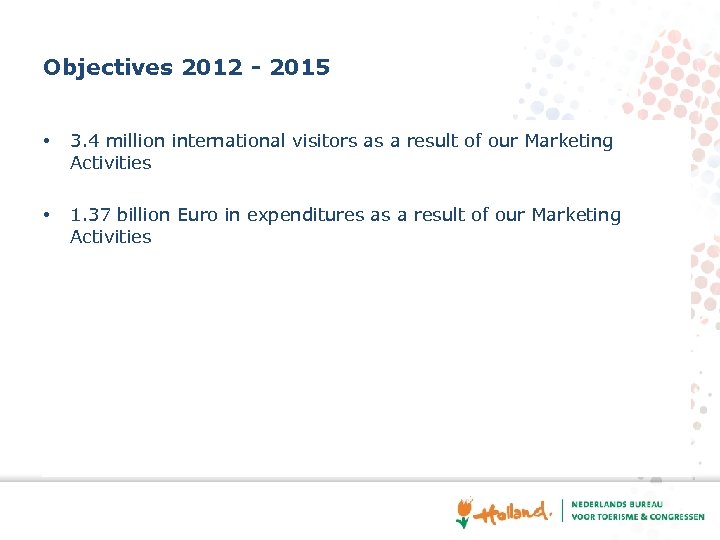 Objectives 2012 - 2015

• 3.4 million international visitors as a result of our Marketing Activities

• 1.37 billion Euro in expenditures as a result of our Marketing Activities

Holland. NEDERLANDS BUREAU VOOR TOERISME & CONGRESSEN